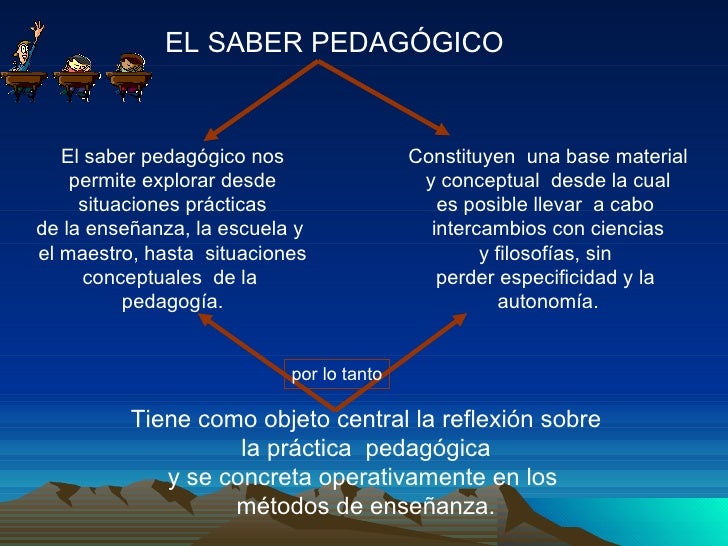 EL SABER PEDAGÓGICO

El saber pedagógico nos permite explorar desde situaciones prácticas de la enseñanza, la escuela y el maestro, hasta situaciones conceptuales de la pedagogía.

Constituyen una base material y conceptual desde la cual es posible llevar a cabo intercambios con ciencias y filosofías, sin perder especificidad y la autonomía.

por lo tanto

Tiene como objeto central la reflexión sobre la práctica pedagógica y se concreta operativamente en los métodos de enseñanza.